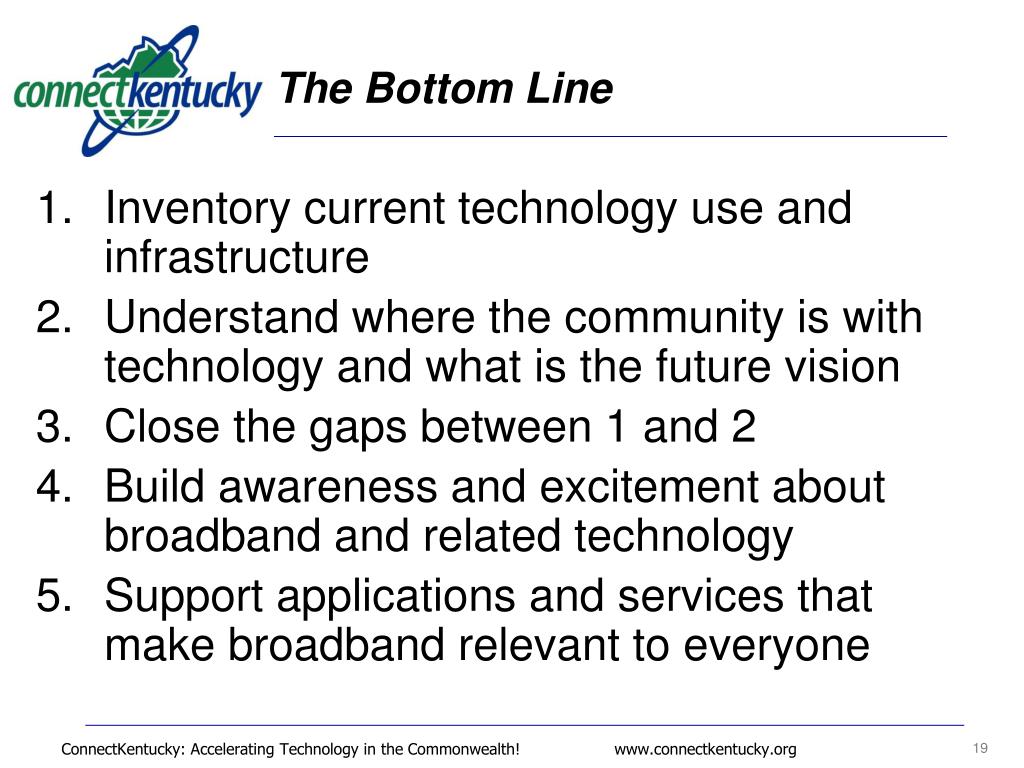 connectkentucky

The Bottom Line

1. Inventory current technology use and infrastructure
2. Understand where the community is with technology and what is the future vision
3. Close the gaps between 1 and 2
4. Build awareness and excitement about broadband and related technology
5. Support applications and services that make broadband relevant to everyone

ConnectKentucky: Accelerating Technology in the Commonwealth! www.connectkentucky.org 19